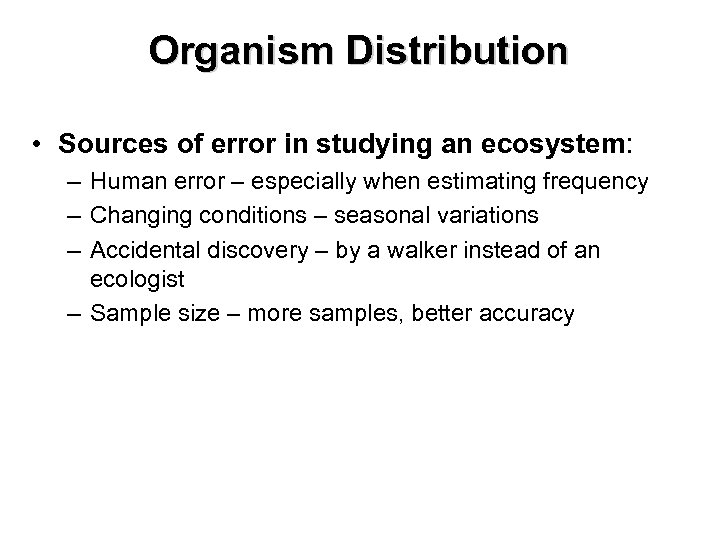 Organism Distribution

• Sources of error in studying an ecosystem:
– Human error – especially when estimating frequency
– Changing conditions – seasonal variations
– Accidental discovery – by a walker instead of an ecologist
– Sample size – more samples, better accuracy